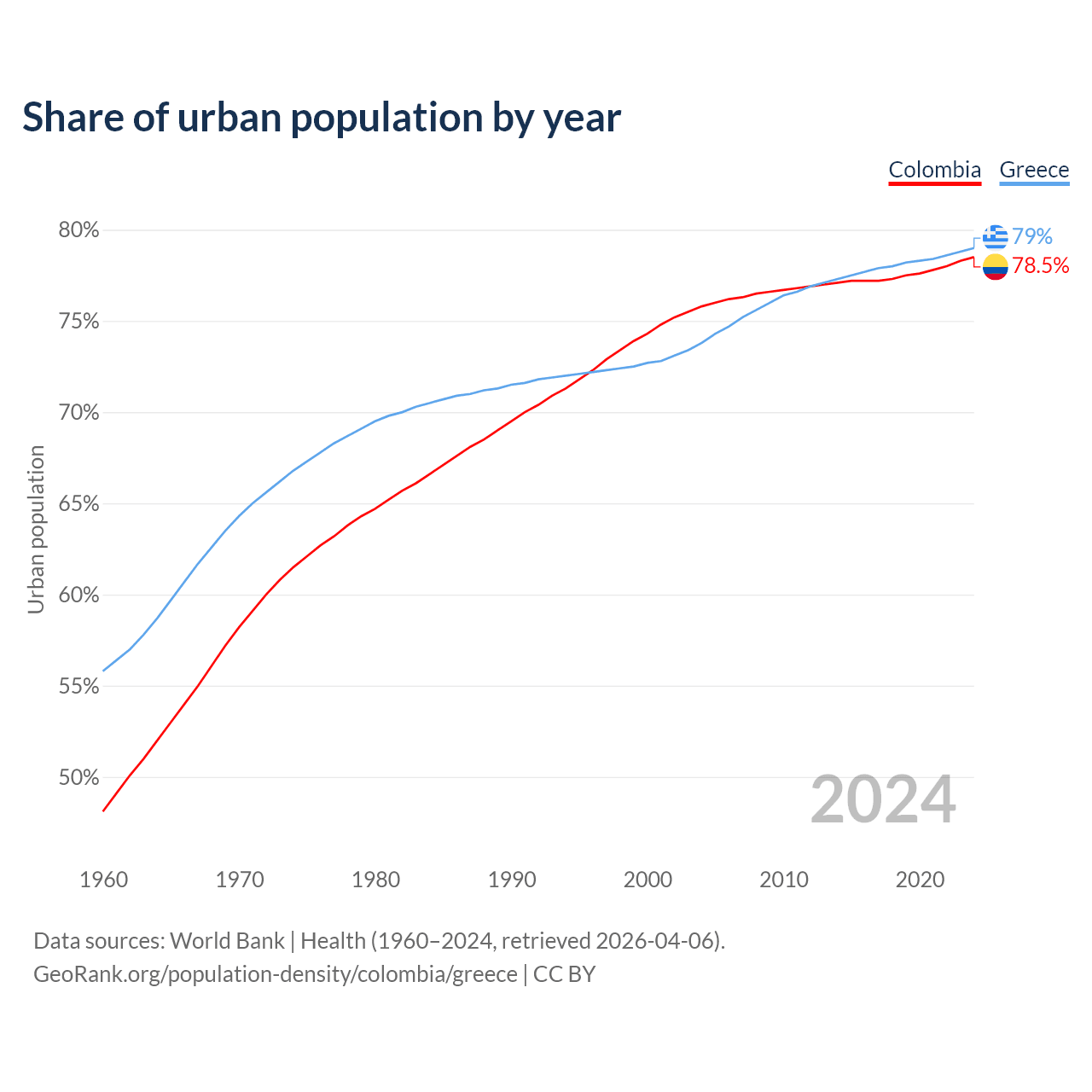 Share of urban population by year

Colombia Greece

80%
75%
70%
65%
60%
55%
50%

Urban population

79%
78.5%

2024

1960 1970 1980 1990 2000 2010 2020

Data sources: World Bank | Health (1960–2024, retrieved 2026-04-06).
GeoRank.org/population-density/colombia/greece | CC BY